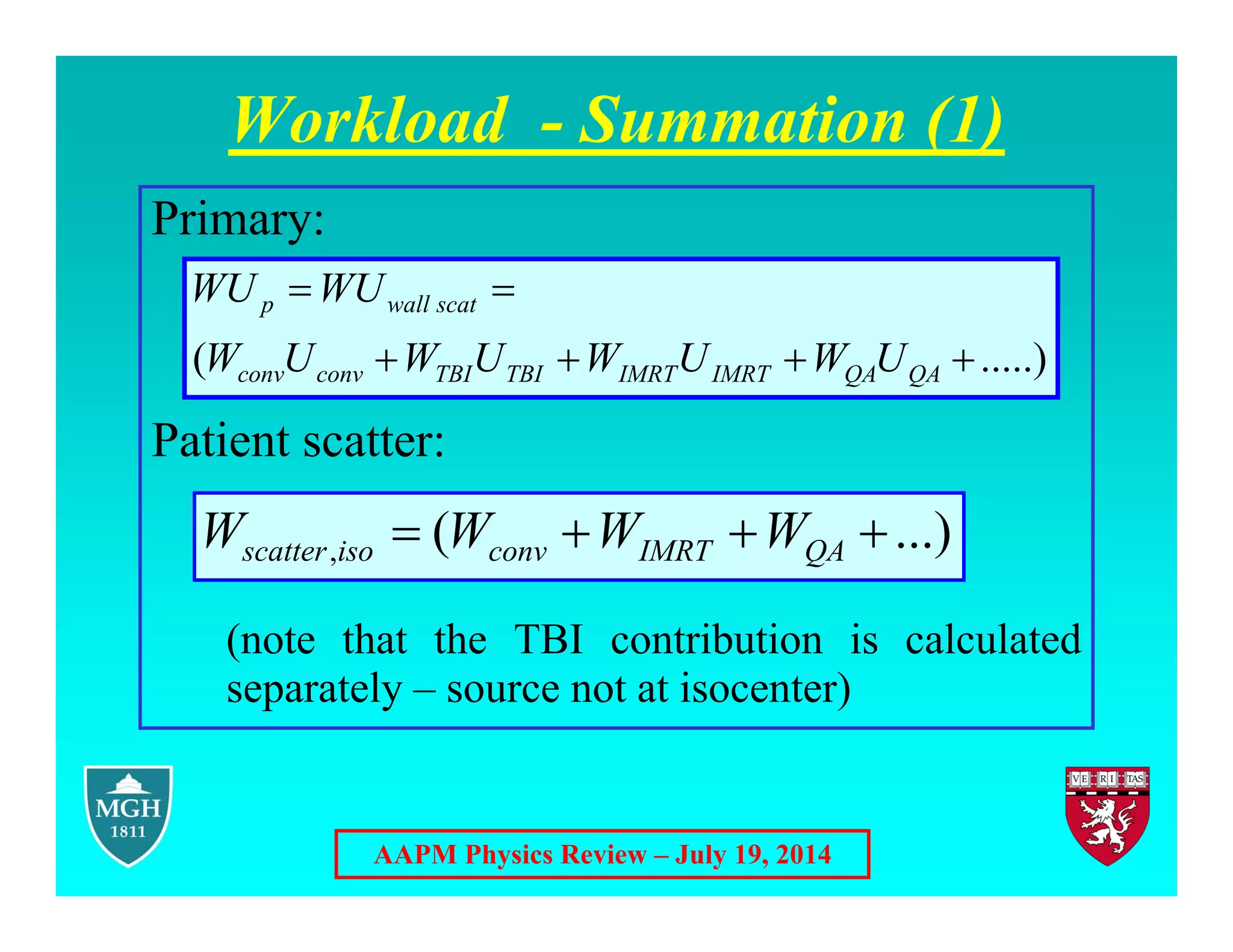 Workload - Summation (1)

Primary:

$WU_p = WU_{wall\ scat} =$
$(W_{conv}U_{conv} + W_{TBI}U_{TBI} + W_{IMRT}U_{IMRT} + W_{QA}U_{QA} + .....)$

Patient scatter:

$W_{scatter,iso} = (W_{conv} + W_{IMRT} + W_{QA} + ...)$

(note that the TBI contribution is calculated separately – source not at isocenter)

MGH 1811

AAPM Physics Review – July 19, 2014

VE RI TAS